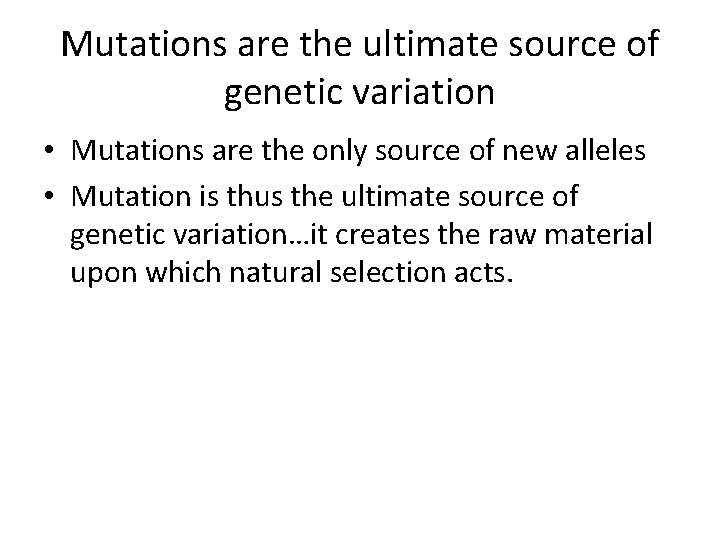 Mutations are the ultimate source of genetic variation

• Mutations are the only source of new alleles
• Mutation is thus the ultimate source of genetic variation…it creates the raw material upon which natural selection acts.